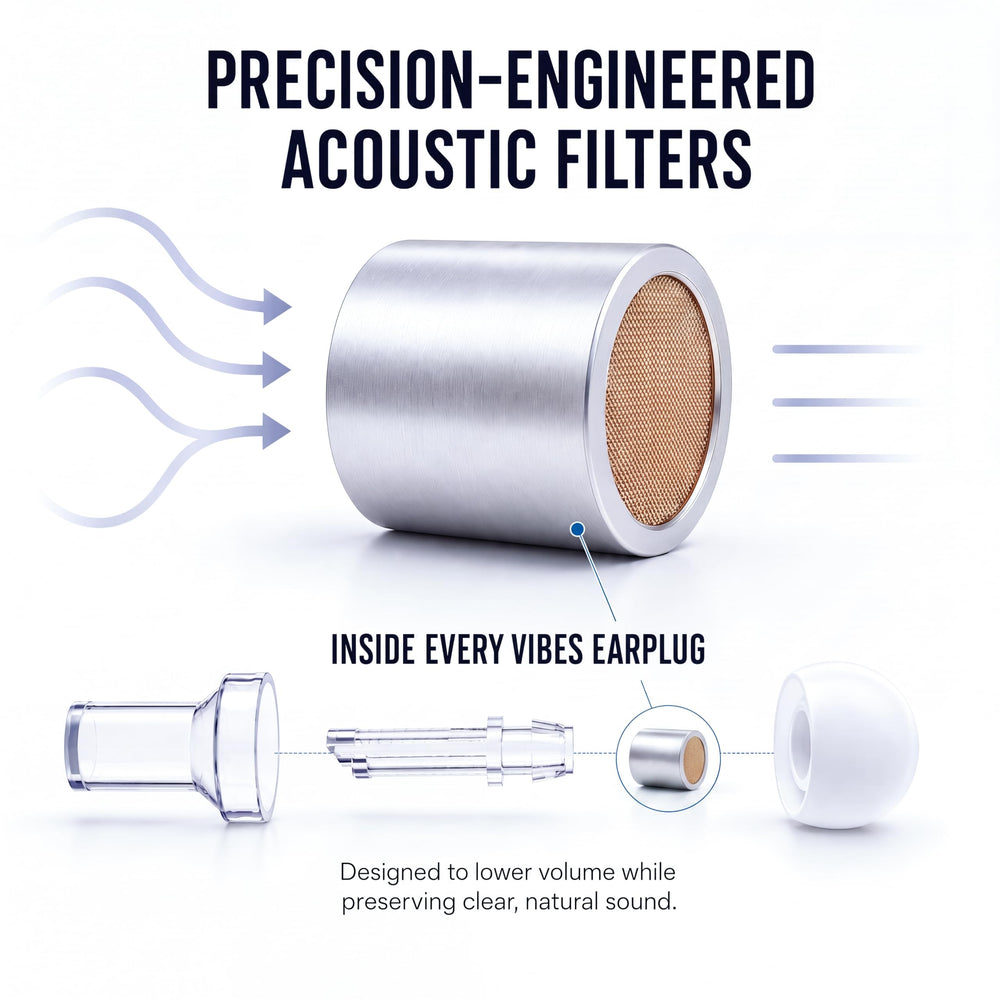 PRECISION-ENGINEERED ACOUSTIC FILTERS

INSIDE EVERY VIBES EARPLUG

Designed to lower volume while preserving clear, natural sound.